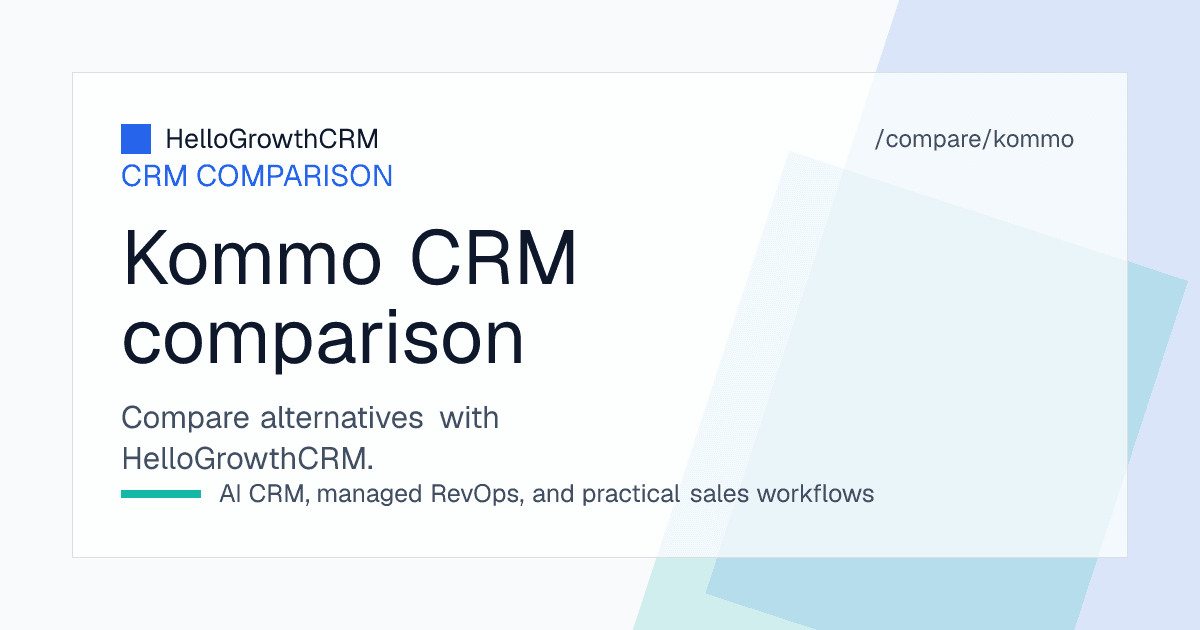 HelloGrowthCRM

/compare/kommo

CRM COMPARISON

Kommo CRM comparison

Compare alternatives with HelloGrowthCRM.

AI CRM, managed RevOps, and practical sales workflows